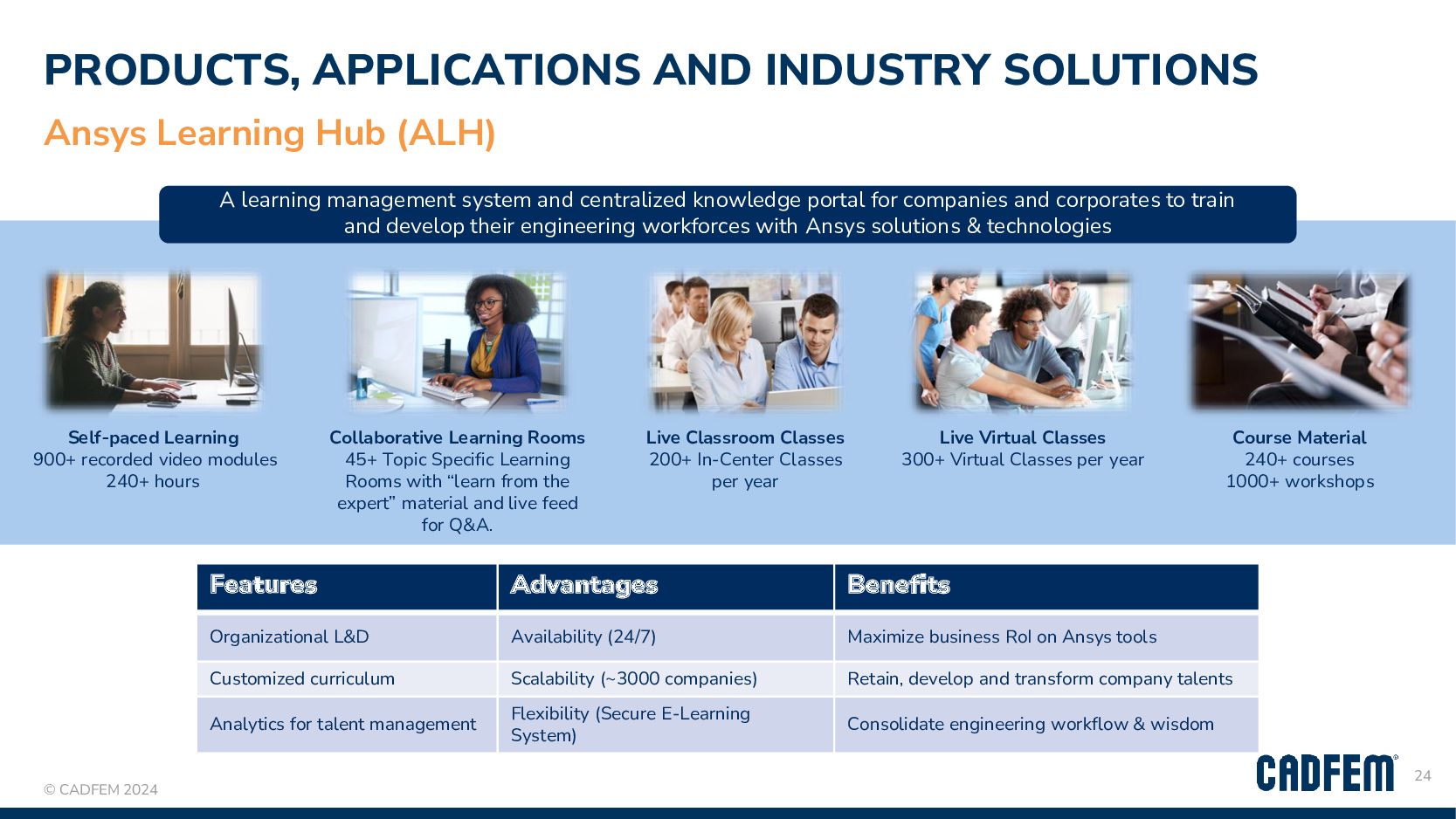 PRODUCTS, APPLICATIONS AND INDUSTRY SOLUTIONS

Ansys Learning Hub (ALH)

A learning management system and centralized knowledge portal for companies and corporates to train and develop their engineering workforces with Ansys solutions & technologies

Self-paced Learning
900+ recorded video modules
240+ hours

Collaborative Learning Rooms
45+ Topic Specific Learning Rooms with “learn from the expert” material and live feed for Q&A.

Live Classroom Classes
200+ In-Center Classes per year

Live Virtual Classes
300+ Virtual Classes per year

Course Material
240+ courses
1000+ workshops

| Features | Advantages | Benefits |
|---|---|---|
| Organizational L&D | Availability (24/7) | Maximize business RoI on Ansys tools |
| Customized curriculum | Scalability (~3000 companies) | Retain, develop and transform company talents |
| Analytics for talent management | Flexibility (Secure E-Learning System) | Consolidate engineering workflow & wisdom |

© CADFEM 2024

CADFEM

24